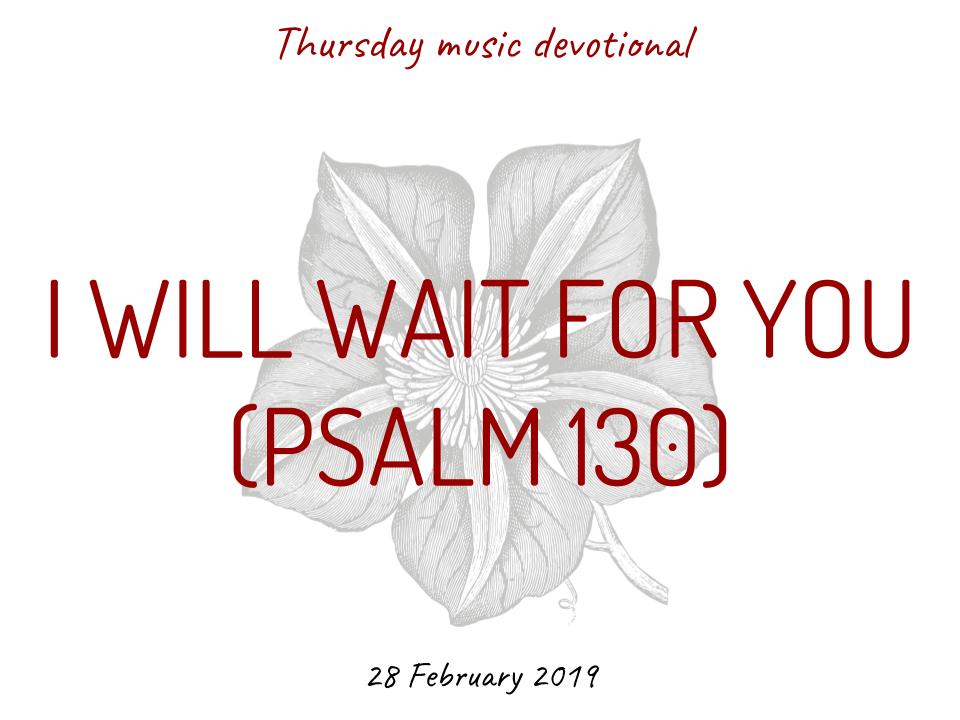 Thursday music devotional

I WILL WAIT FOR YOU (PSALM 130)

28 February 2019